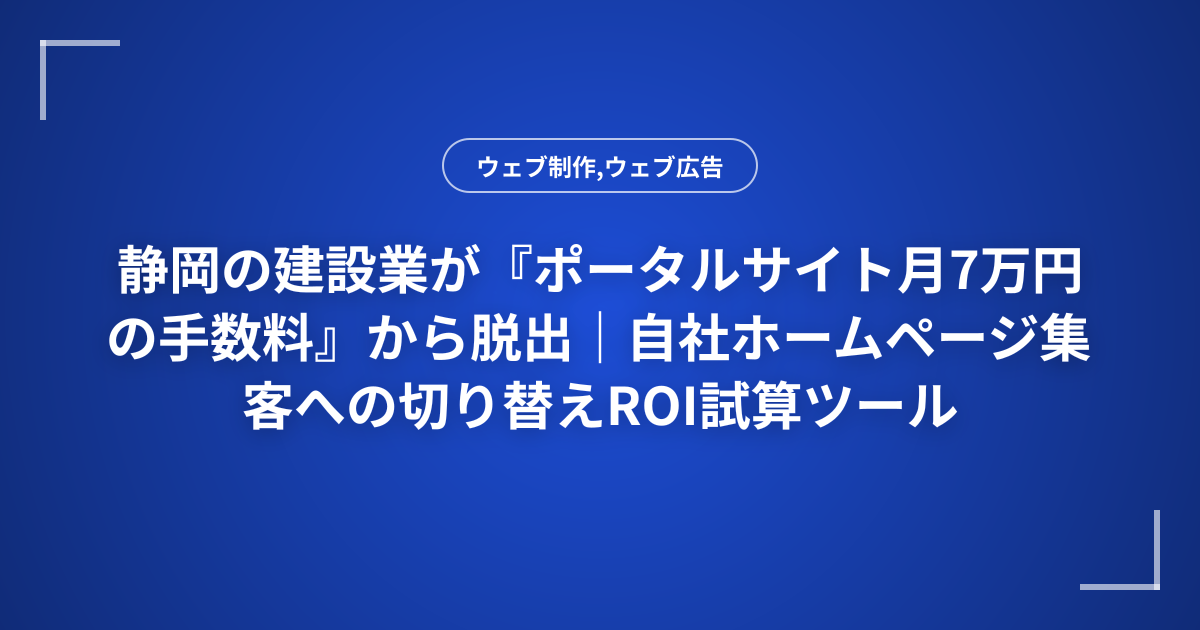 ウェブ制作,ウェブ広告

静岡の建設業が『ポータルサイト月7万円の手数料』から脱出｜自社ホームページ集客への切り替えROI試算ツール